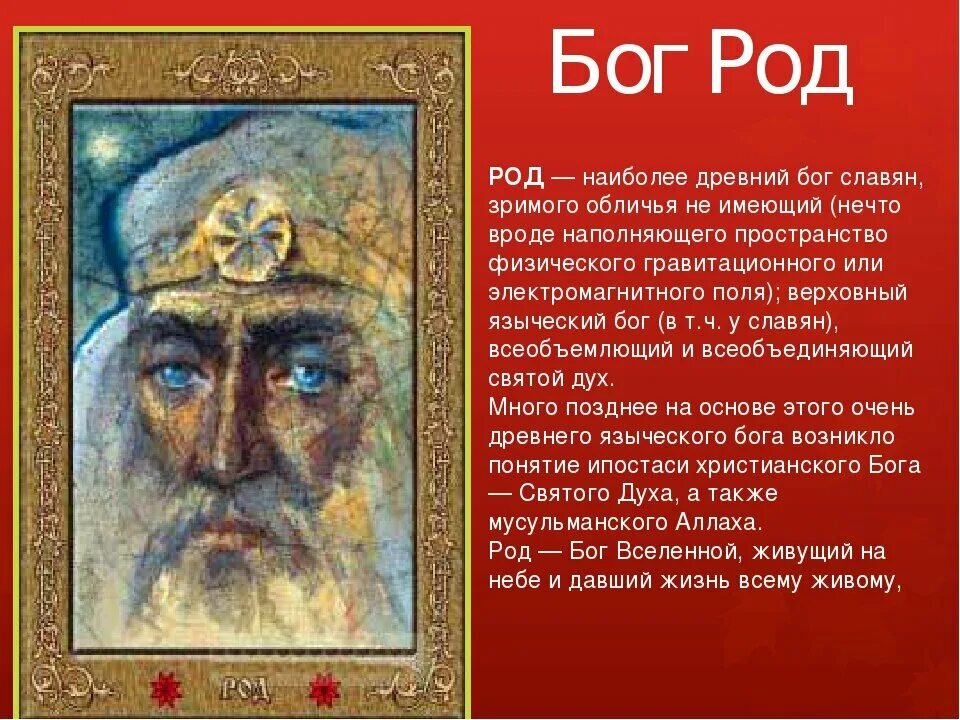 Бог Род

РОД — наиболее древний бог славян, зримого обличья не имеющий (нечто вроде наполняющего пространство физического гравитационного или электромагнитного поля); верховный языческий бог (в т.ч. у славян), всеобъемлющий и всеобъединяющий святой дух.
Много позднее на основе этого очень древнего языческого бога возникло понятие ипостаси христианского Бога — Святого Духа, а также мусульманского Аллаха.
Род — Бог Вселенной, живущий на небе и давший жизнь всему живому,

РОД